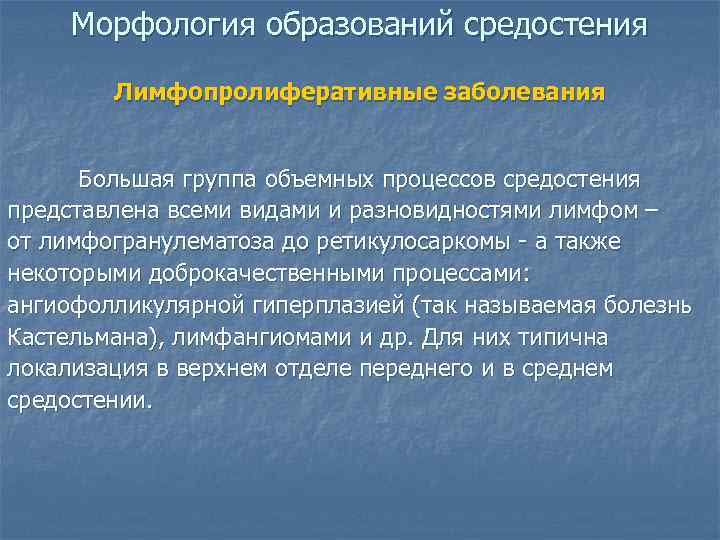 Морфология образований средостения

Лимфопролиферативные заболевания

Большая группа объемных процессов средостения представлена всеми видами и разновидностями лимфом – от лимфогранулематоза до ретикулосаркомы - а также некоторыми доброкачественными процессами: ангиофолликулярной гиперплазией (так называемая болезнь Кастельмана), лимфангиомами и др. Для них типична локализация в верхнем отделе переднего и в среднем средостении.